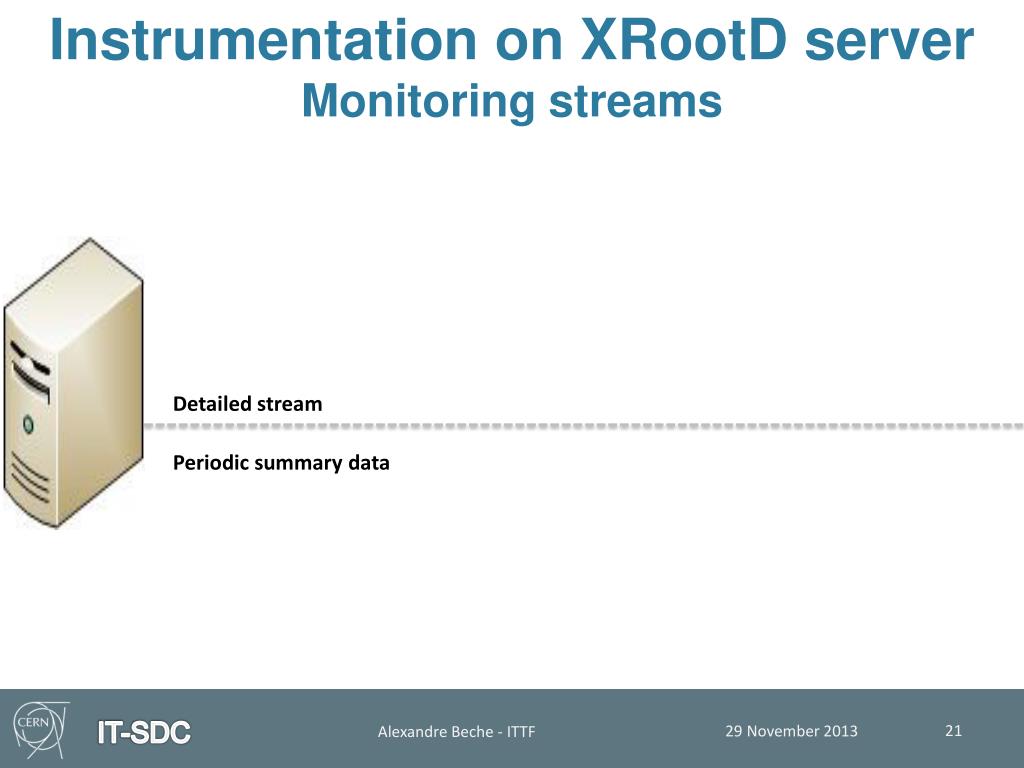 Instrumentation on XRootD server
Monitoring streams

Detailed stream

Periodic summary data

CERN

IT-SDC

Alexandre Beche - ITTF

29 November 2013

21